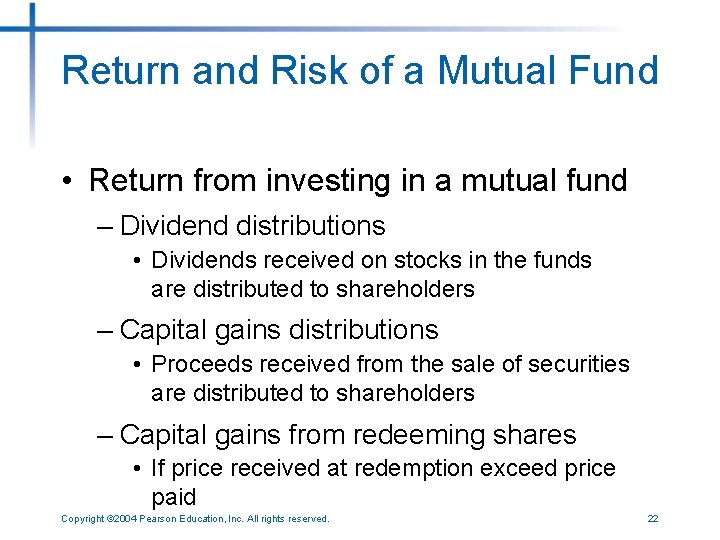 Return and Risk of a Mutual Fund

• Return from investing in a mutual fund

– Dividend distributions

• Dividends received on stocks in the funds are distributed to shareholders

– Capital gains distributions

• Proceeds received from the sale of securities are distributed to shareholders

– Capital gains from redeeming shares

• If price received at redemption exceed price paid

Copyright ©2004 Pearson Education, Inc. All rights reserved.

22